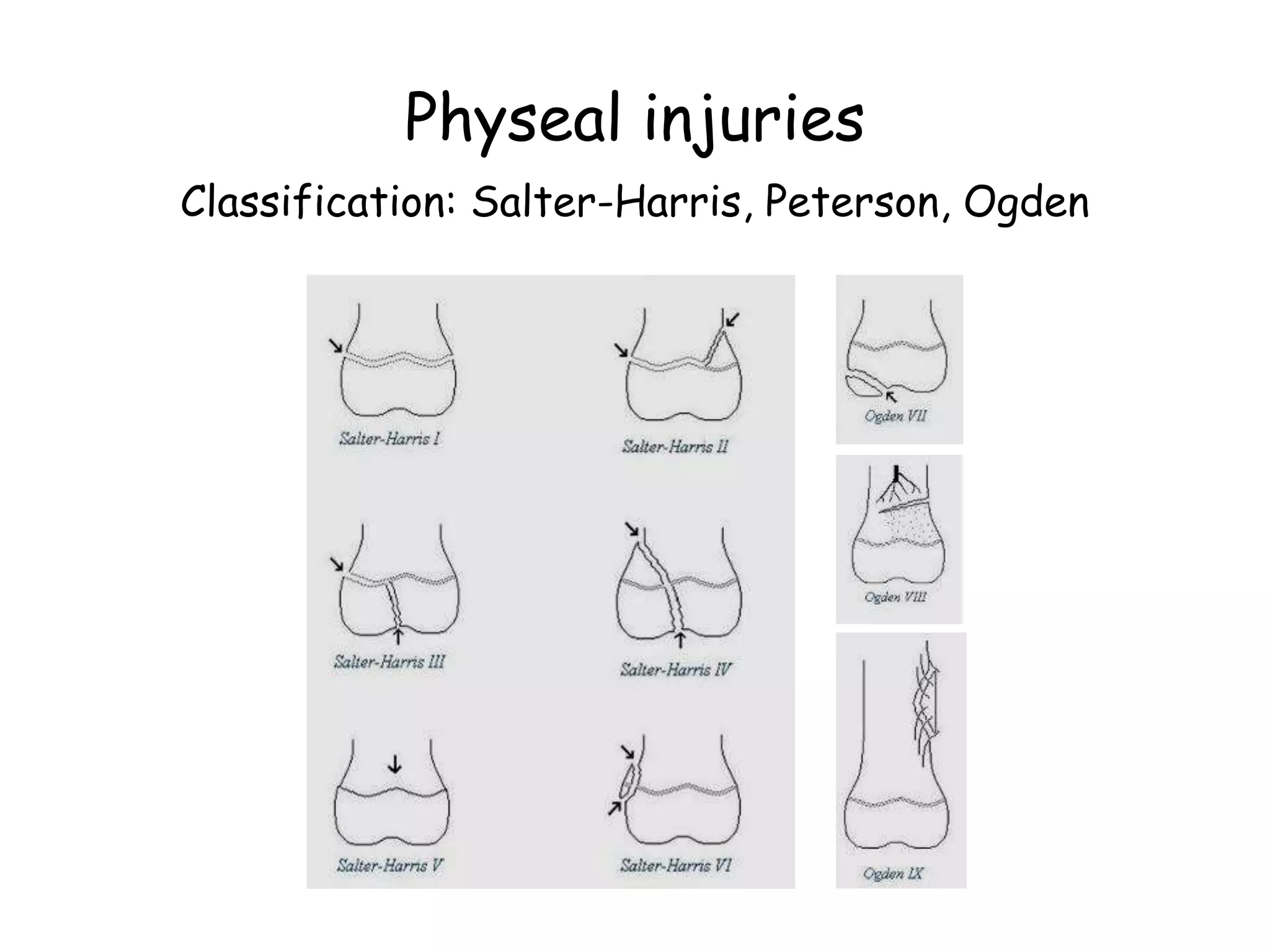 Physeal injuries

Classification: Salter-Harris, Peterson, Ogden

Salter-Harris I

Salter-Harris II

Salter-Harris III

Salter-Harris IV

Salter-Harris V

Salter-Harris VI

Ogden VII

Ogden VIII

Ogden IX